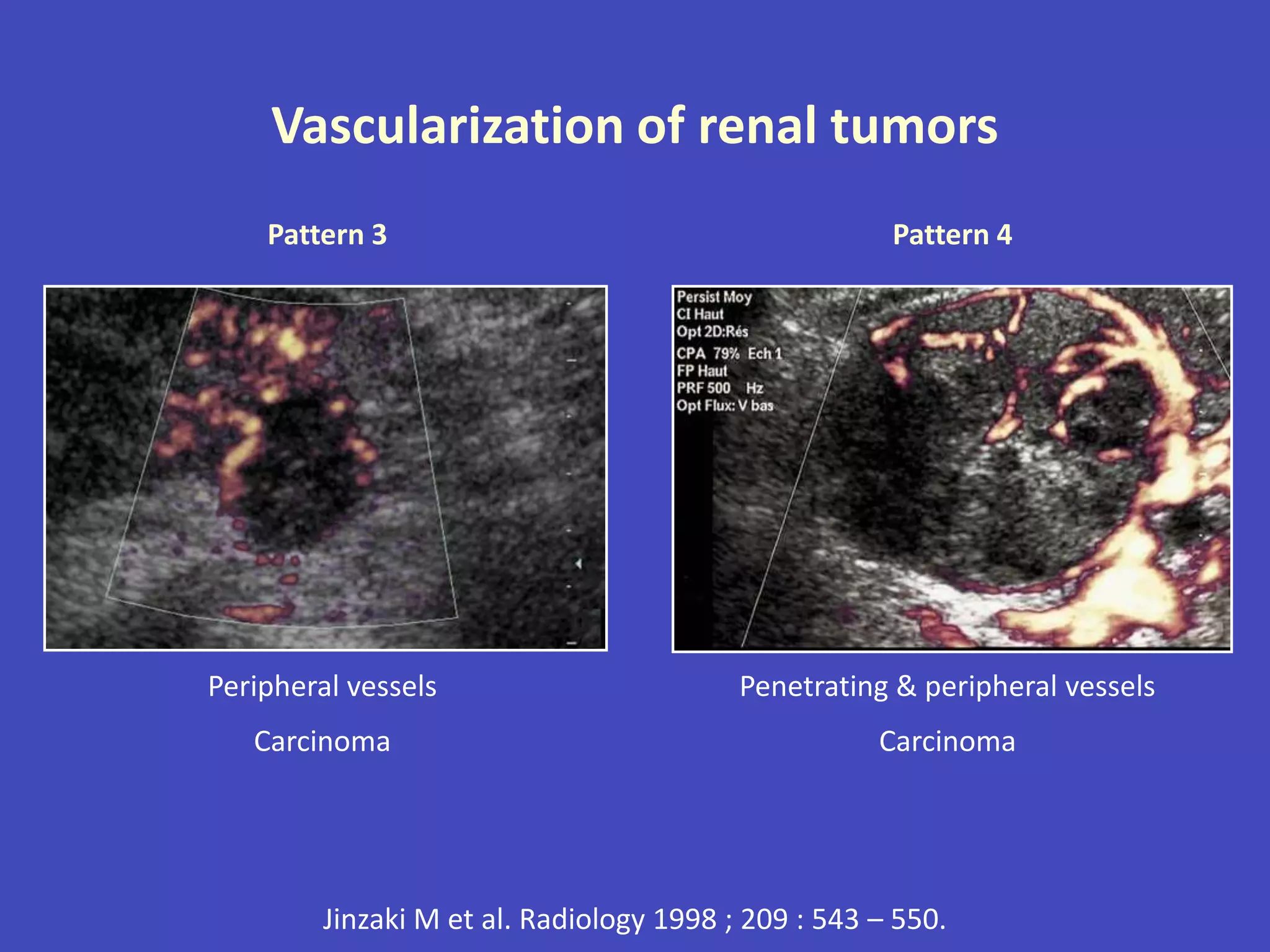 Vascularization of renal tumors

Pattern 3

Peripheral vessels

Carcinoma

Pattern 4

Persist Moy
CI Haut
Opt 2D:Rés
CPA 79% Ech 1
FP Haut
PRF 500 Hz
Opt Flux: V bas

Penetrating & peripheral vessels

Carcinoma

Jinzaki M et al. Radiology 1998 ; 209 : 543 – 550.